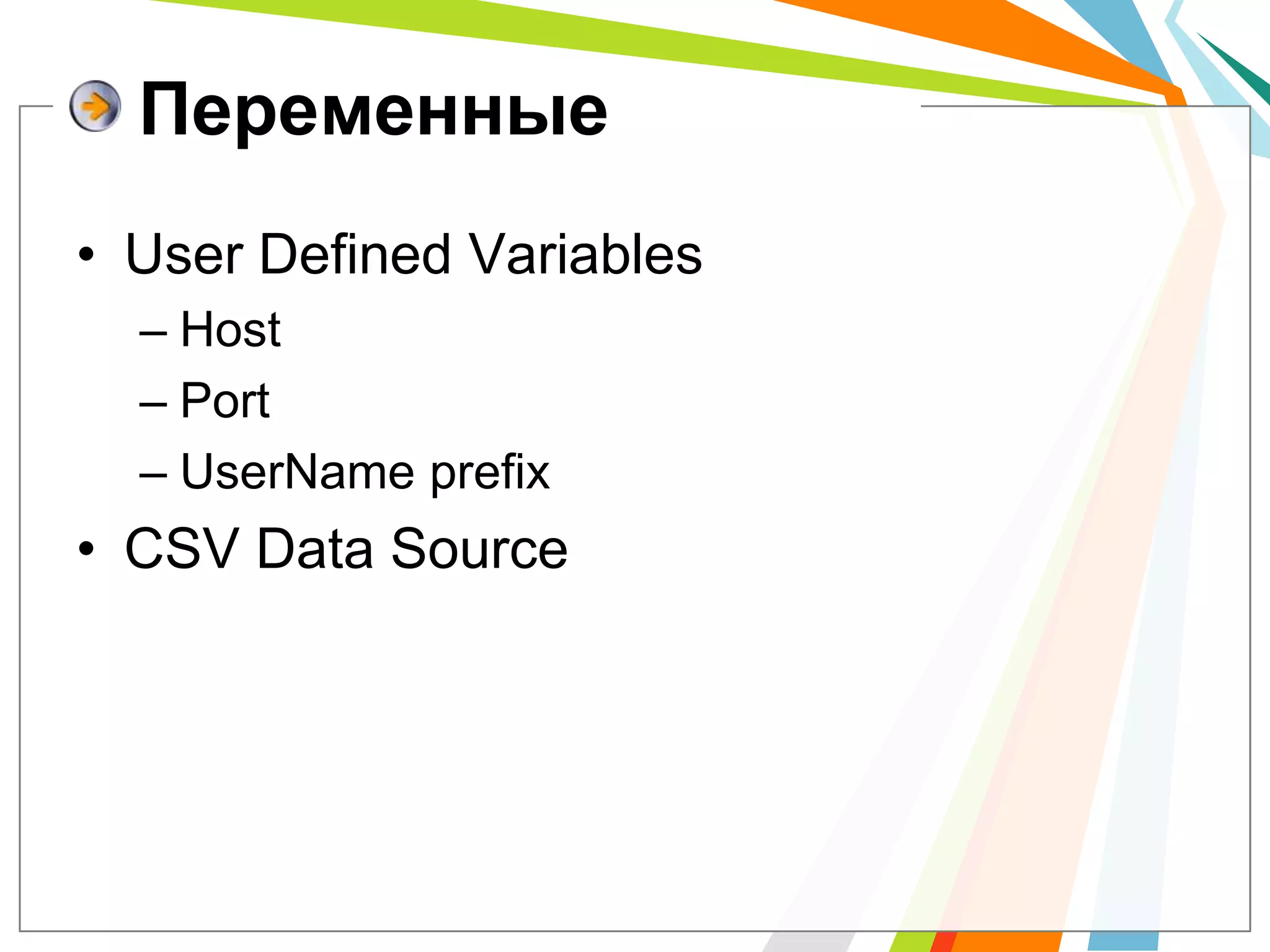 Переменные

• User Defined Variables
– Host
– Port
– UserName prefix
• CSV Data Source